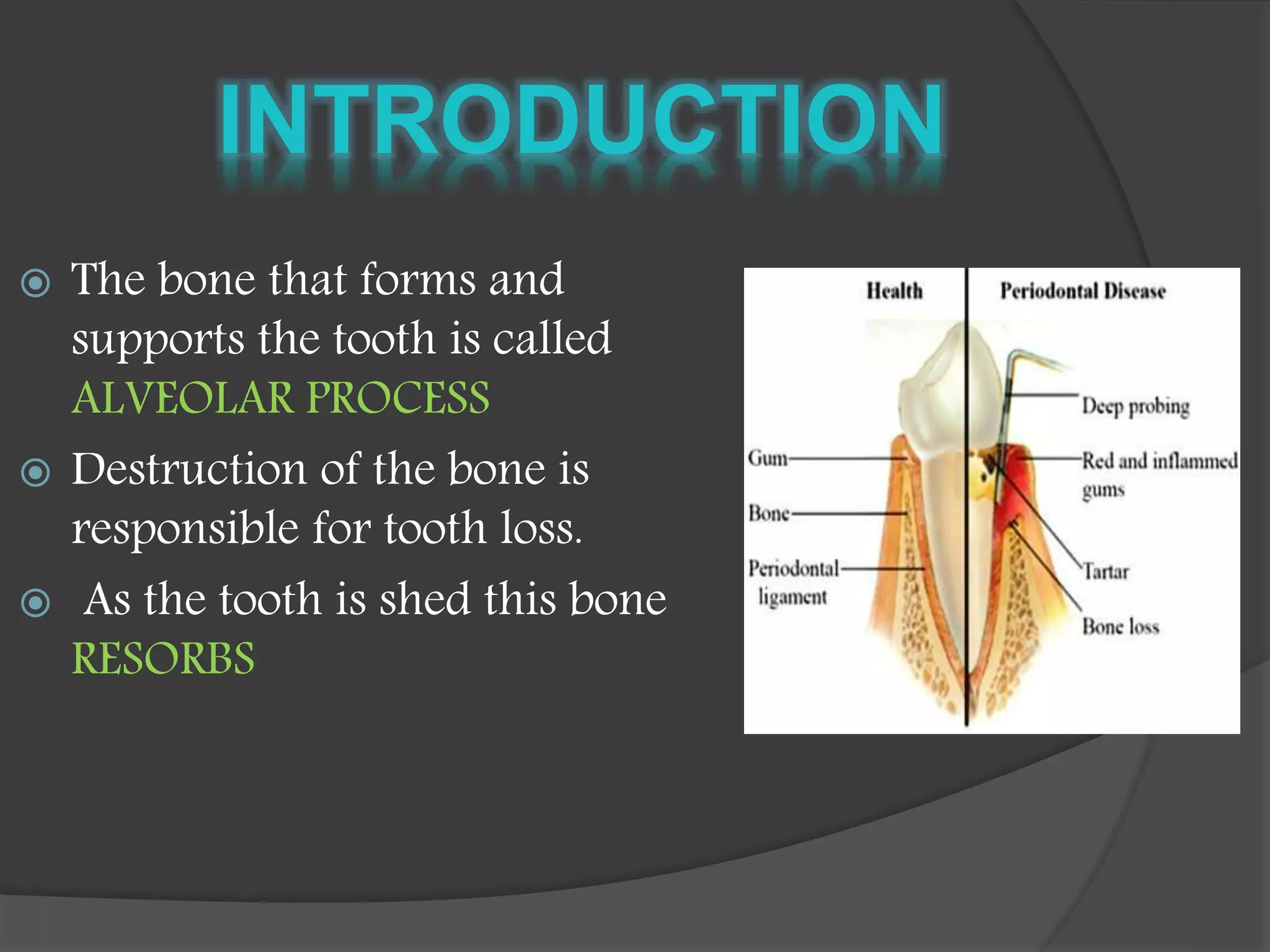 INTRODUCTION

The bone that forms and supports the tooth is called ALVEOLAR PROCESS

Destruction of the bone is responsible for tooth loss.

As the tooth is shed this bone RESORBS

Health

Periodontal Disease

Gum

Bone

Periodontal ligament

Deep probing

Red and inflammed gums

Tartar

Bone loss